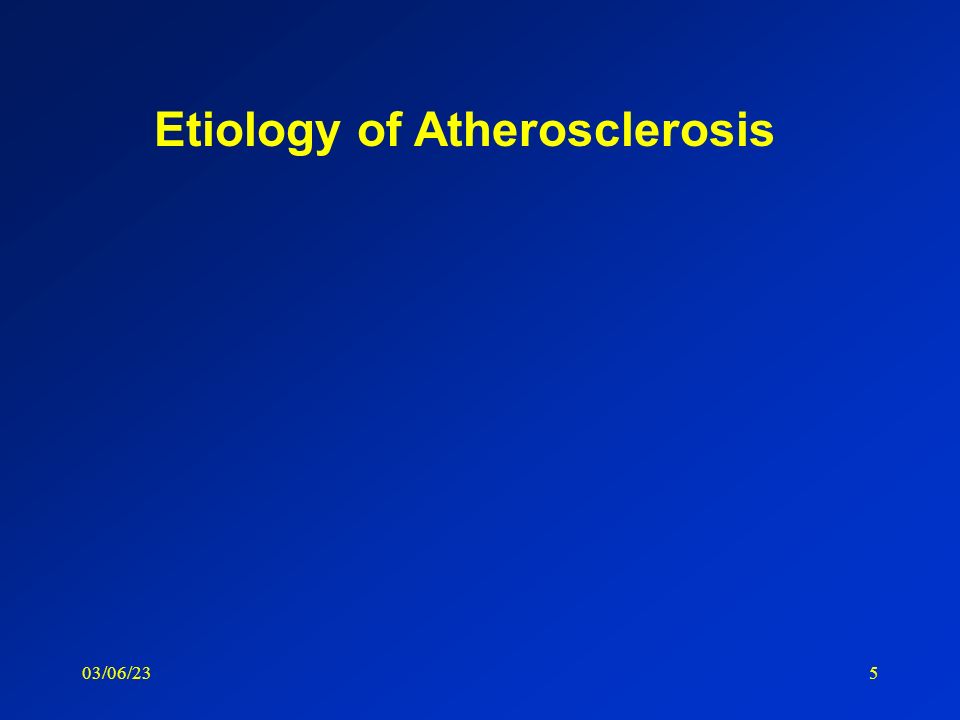 Etiology of Atherosclerosis

03/06/23

5